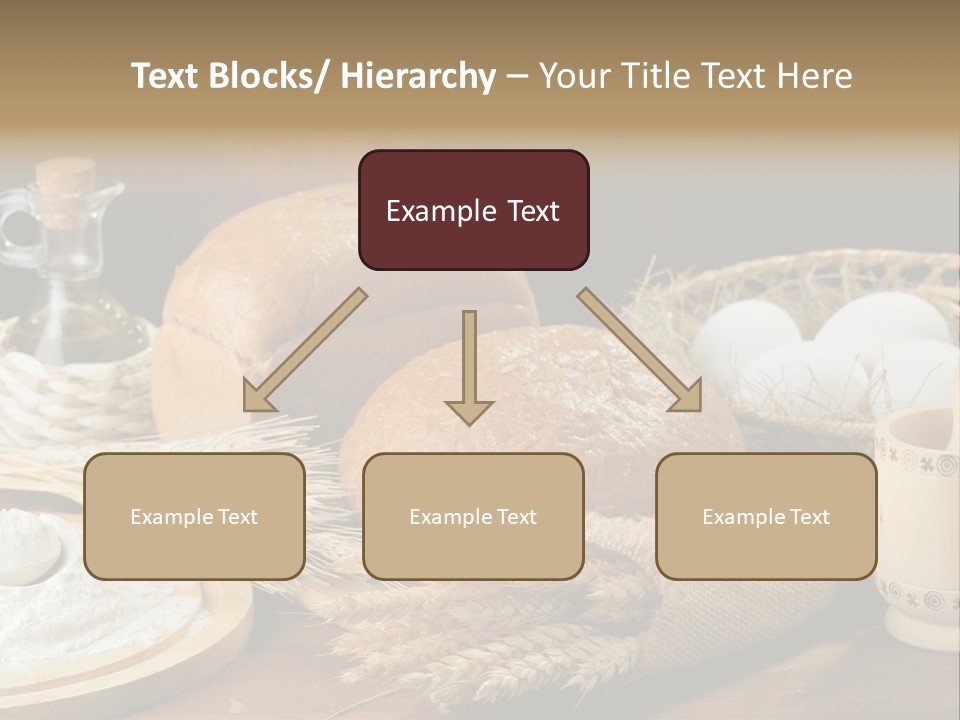 Text Blocks/ Hierarchy – Your Title Text Here

Example Text

Example Text

Example Text

Example Text